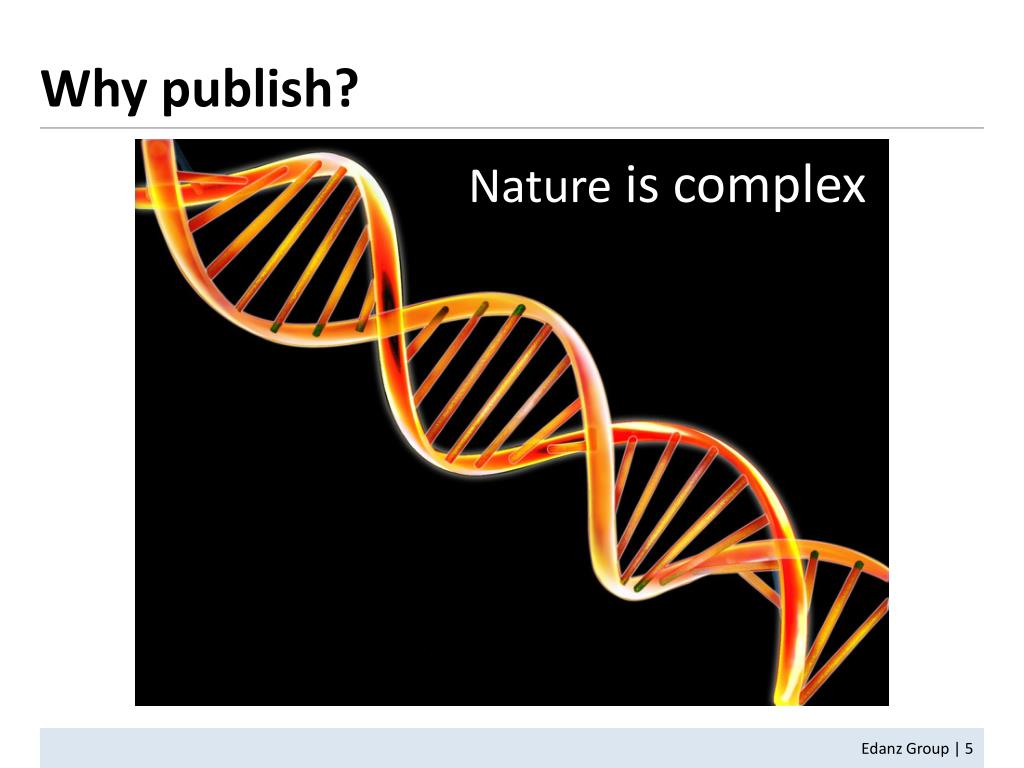 Why publish?

Nature is complex

Edanz Group | 5